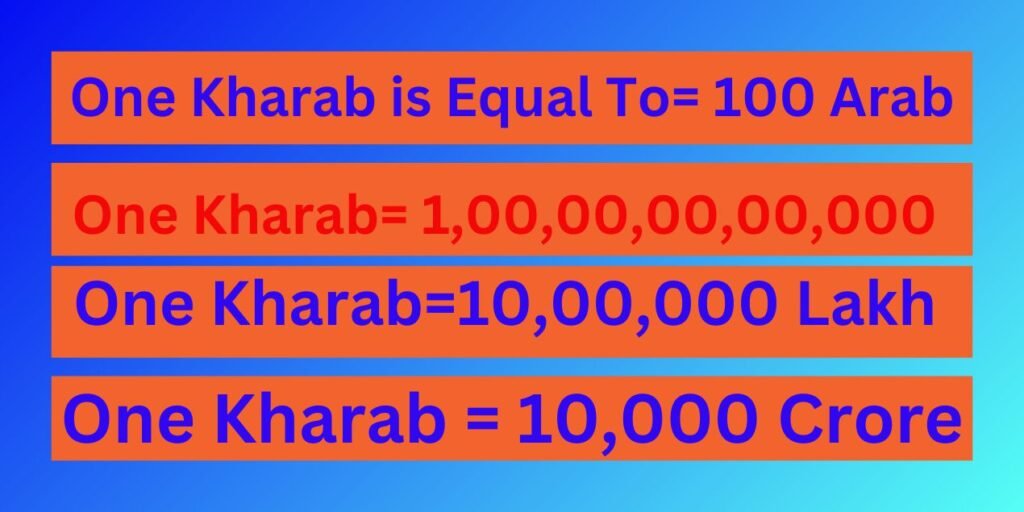 One Kharab is Equal To= 100 Arab

One Kharab= 1,00,00,00,00,000

One Kharab=10,00,000 Lakh

One Kharab = 10,000 Crore